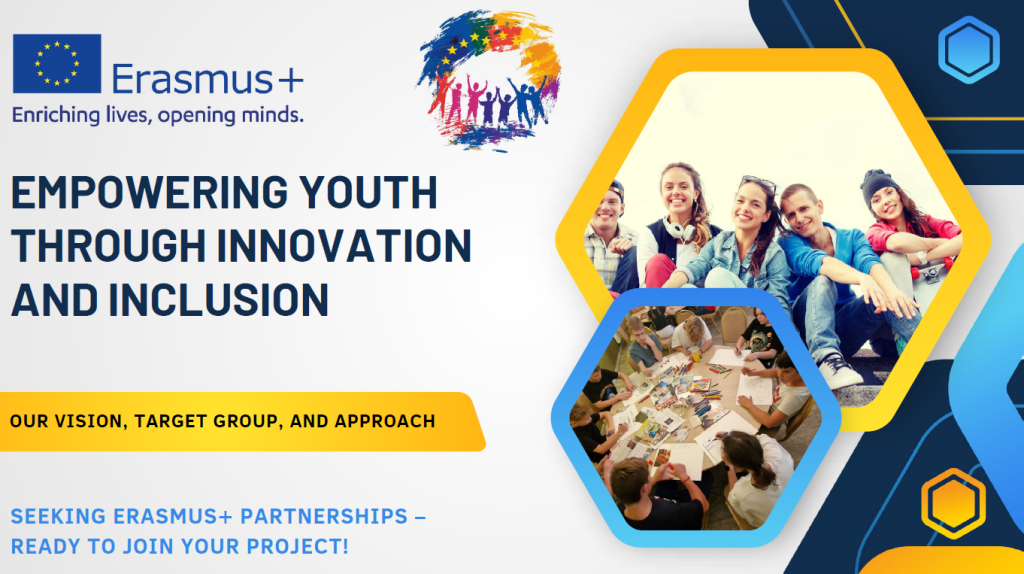 Erasmus+
Enriching lives, opening minds.

EMPOWERING YOUTH THROUGH INNOVATION AND INCLUSION

OUR VISION, TARGET GROUP, AND APPROACH

SEEKING ERASMUS+ PARTNERSHIPS – READY TO JOIN YOUR PROJECT!